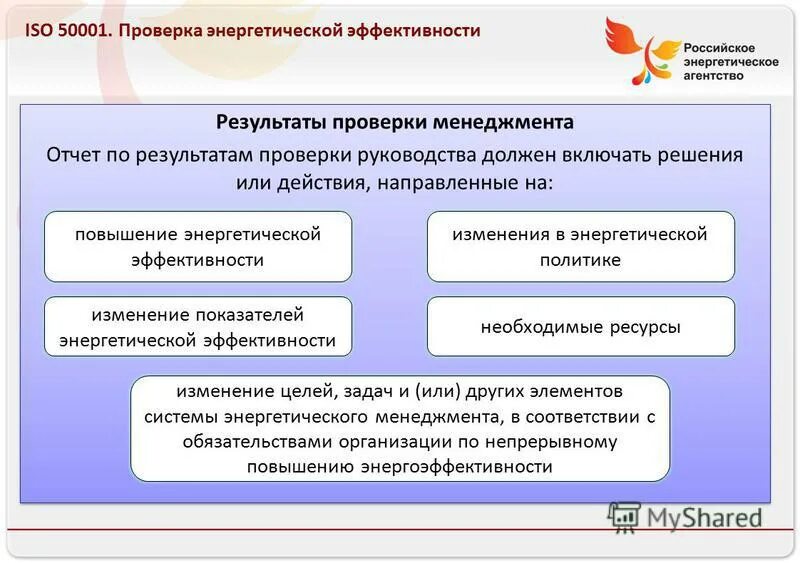 ISO 50001. Проверка энергетической эффективности

Российское энергетическое агентство

Результаты проверки менеджмента

Отчет по результатам проверки руководства должен включать решения или действия, направленные на:

повышение энергетической эффективности

изменения в энергетической политике

изменение показателей энергетической эффективности

необходимые ресурсы

изменение целей, задач и (или) других элементов системы энергетического менеджмента, в соответствии с обязательствами организации по непрерывному повышению энергоэффективности

MyShared